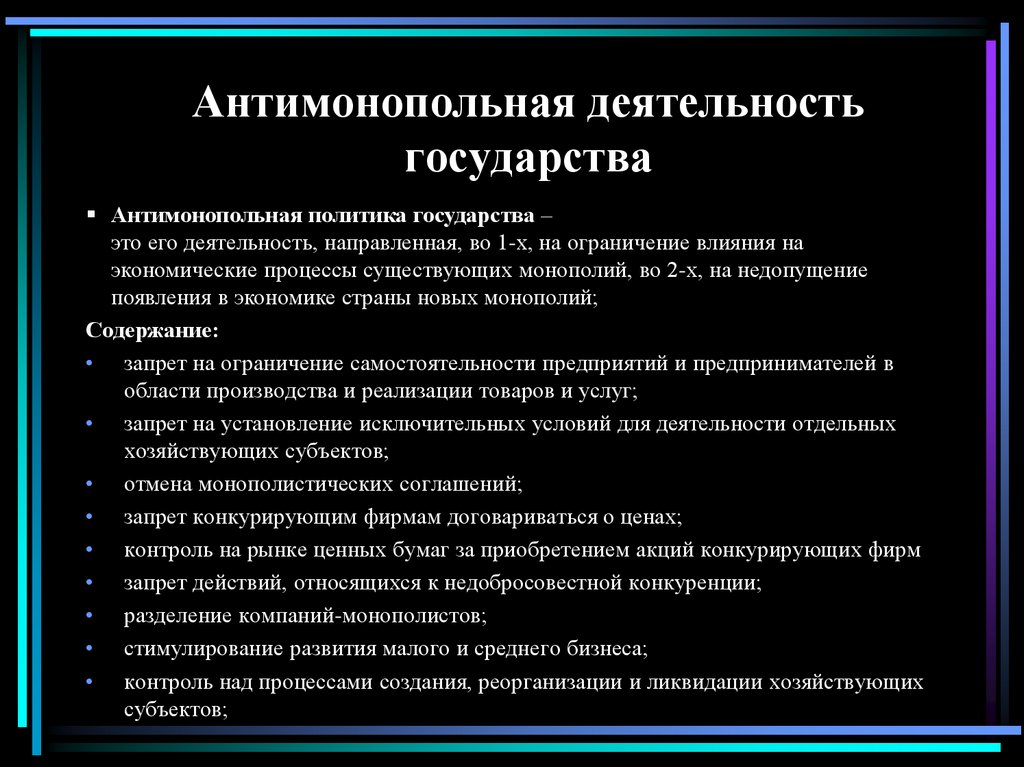 Антимонопольная деятельность государства

▪ Антимонопольная политика государства – это его деятельность, направленная, во 1-х, на ограничение влияния на экономические процессы существующих монополий, во 2-х, на недопущение появления в экономике страны новых монополий;

Содержание:

• запрет на ограничение самостоятельности предприятий и предпринимателей в области производства и реализации товаров и услуг;
• запрет на установление исключительных условий для деятельности отдельных хозяйствующих субъектов;
• отмена монополистических соглашений;
• запрет конкурирующим фирмам договариваться о ценах;
• контроль на рынке ценных бумаг за приобретением акций конкурирующих фирм
• запрет действий, относящихся к недобросовестной конкуренции;
• разделение компаний-монополистов;
• стимулирование развития малого и среднего бизнеса;
• контроль над процессами создания, реорганизации и ликвидации хозяйствующих субъектов;